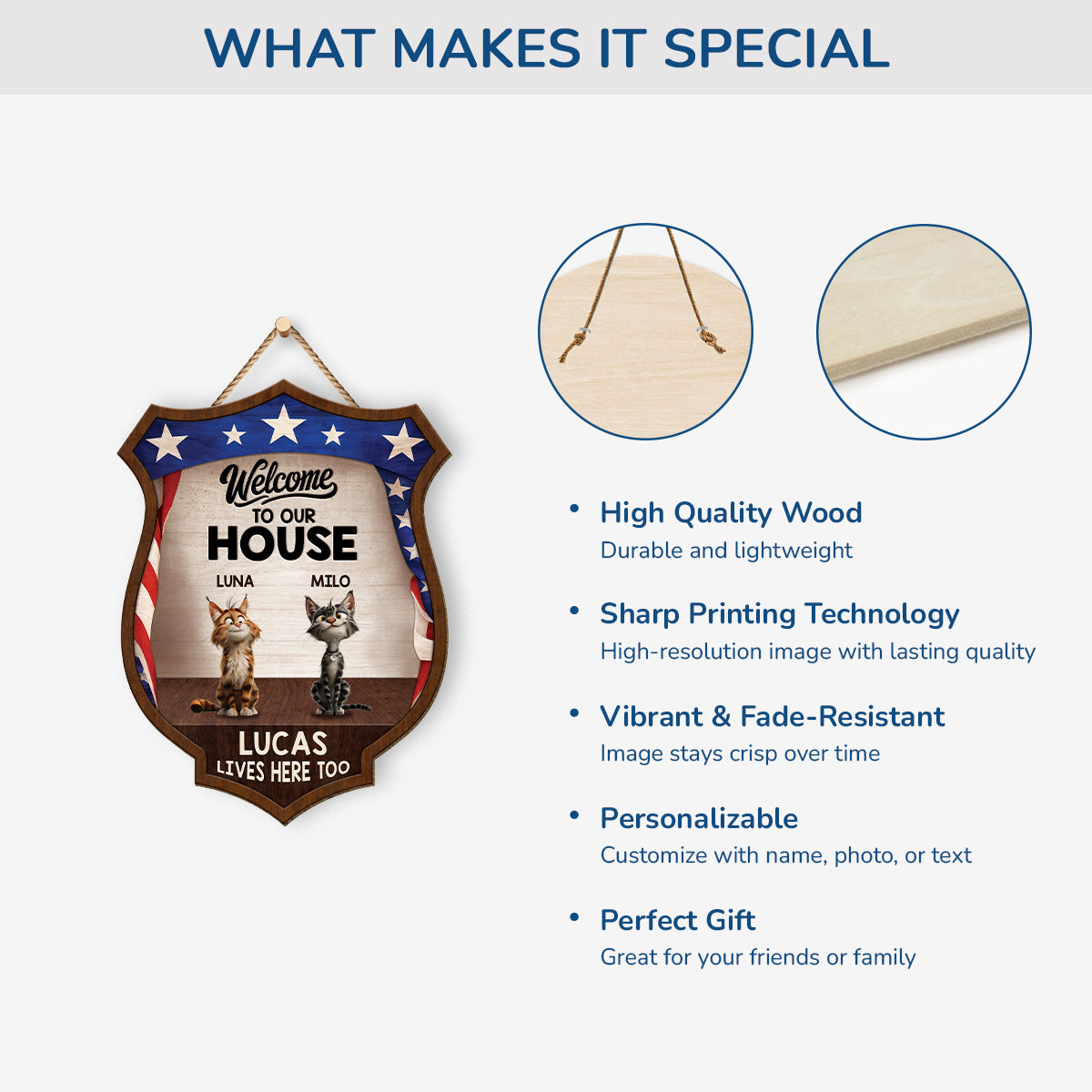 WHAT MAKES IT SPECIAL

Welcome
TO OUR
HOUSE
LUNA
MILO
LUCAS
LIVES HERE TOO

• High Quality Wood
Durable and lightweight

• Sharp Printing Technology
High-resolution image with lasting quality

• Vibrant & Fade-Resistant
Image stays crisp over time

• Personalizable
Customize with name, photo, or text

• Perfect Gift
Great for your friends or family